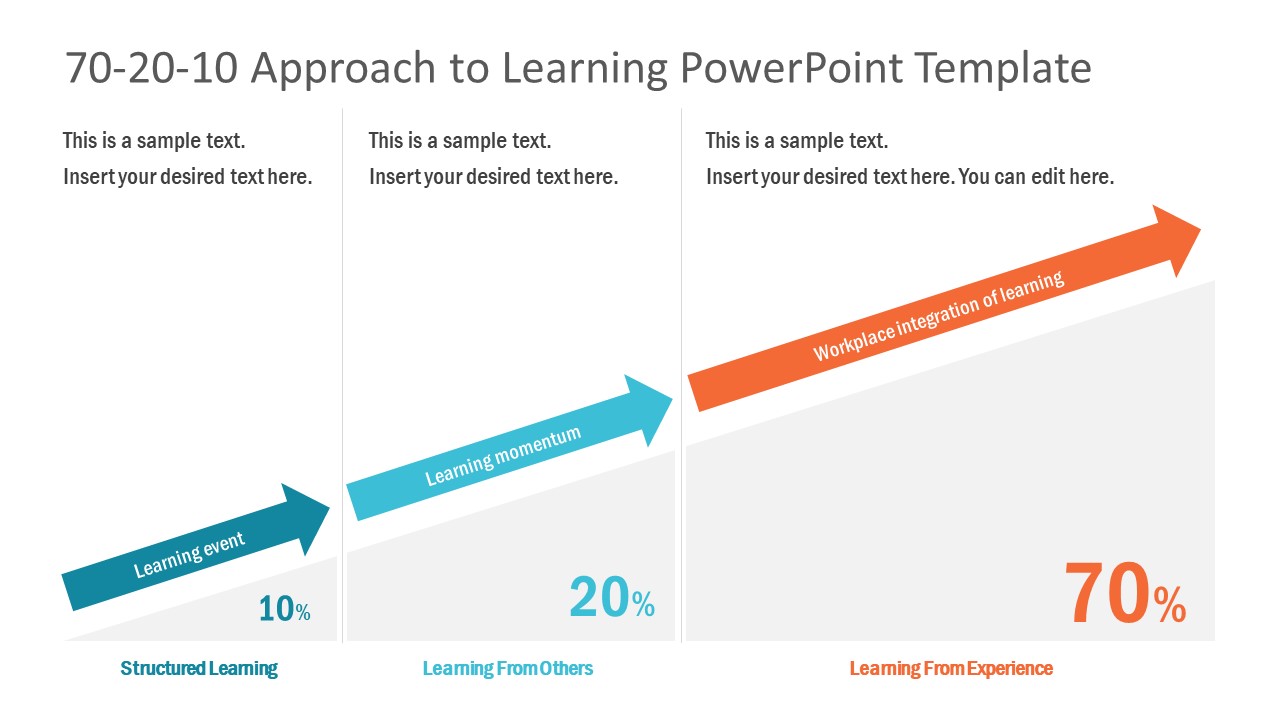 70-20-10 Approach to Learning PowerPoint Template

This is a sample text.

Insert your desired text here.

Learning event

10%

Structured Learning

This is a sample text.

Insert your desired text here.

Learning momentum

20%

Learning From Others

This is a sample text.

Insert your desired text here. You can edit here.

Workplace integration of learning

70%

Learning From Experience